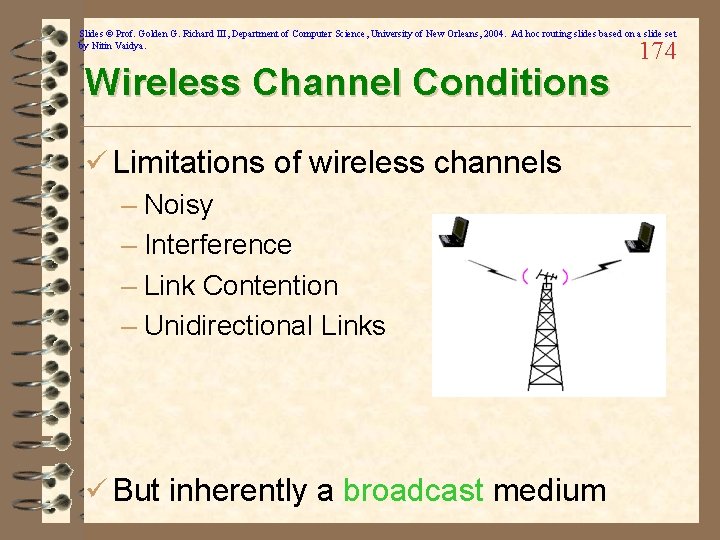 Slides © Prof. Golden G. Richard III, Department of Computer Science, University of New Orleans, 2004. Ad hoc routing slides based on a slide set by Nitin Vaidya.

174

Wireless Channel Conditions

✓ Limitations of wireless channels

– Noisy

– Interference

– Link Contention

– Unidirectional Links

✓ But inherently a broadcast medium